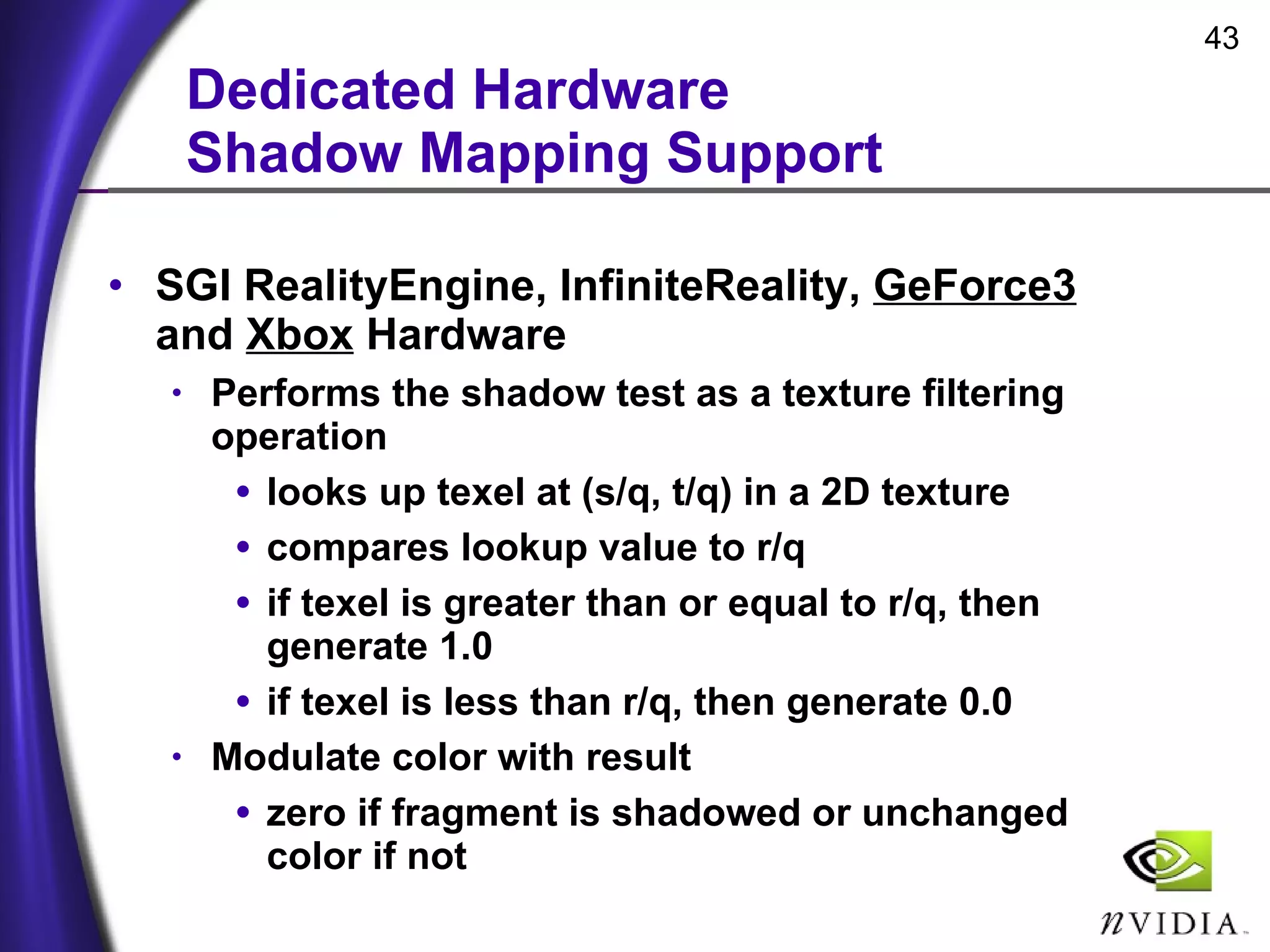 43

Dedicated Hardware Shadow Mapping Support

• SGI RealityEngine, InfiniteReality, GeForce3 and Xbox Hardware
  • Performs the shadow test as a texture filtering operation
    • looks up texel at (s/q, t/q) in a 2D texture
    • compares lookup value to r/q
    • if texel is greater than or equal to r/q, then generate 1.0
    • if texel is less than r/q, then generate 0.0
  • Modulate color with result
    • zero if fragment is shadowed or unchanged color if not

nVIDIA